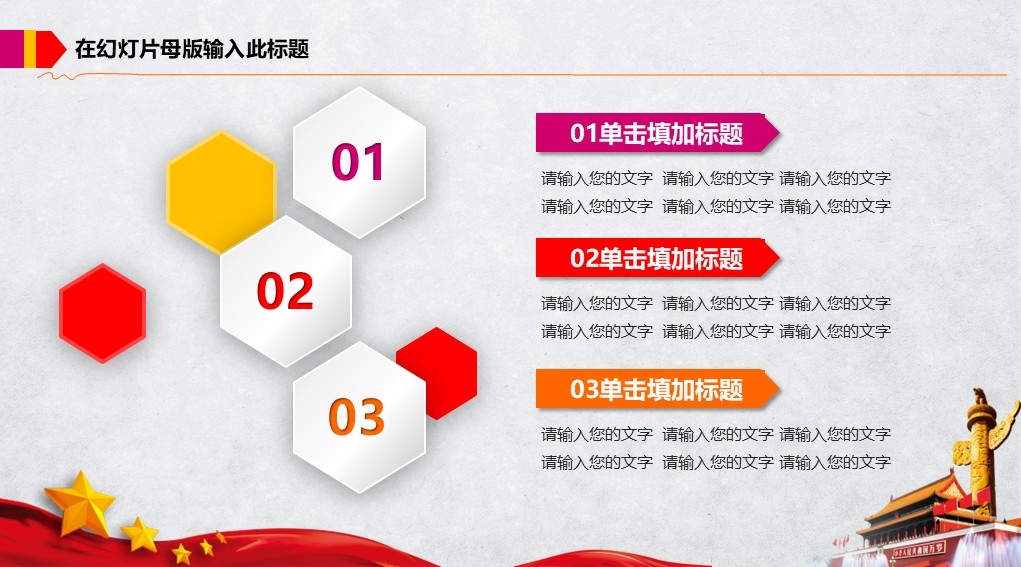 在幻灯片母版输入此标题

01

02

03

01单击填加标题

请输入您的文字 请输入您的文字 请输入您的文字
请输入您的文字 请输入您的文字 请输入您的文字

02单击填加标题

请输入您的文字 请输入您的文字 请输入您的文字
请输入您的文字 请输入您的文字 请输入您的文字

03单击填加标题

请输入您的文字 请输入您的文字 请输入您的文字
请输入您的文字 请输入您的文字 请输入您的文字